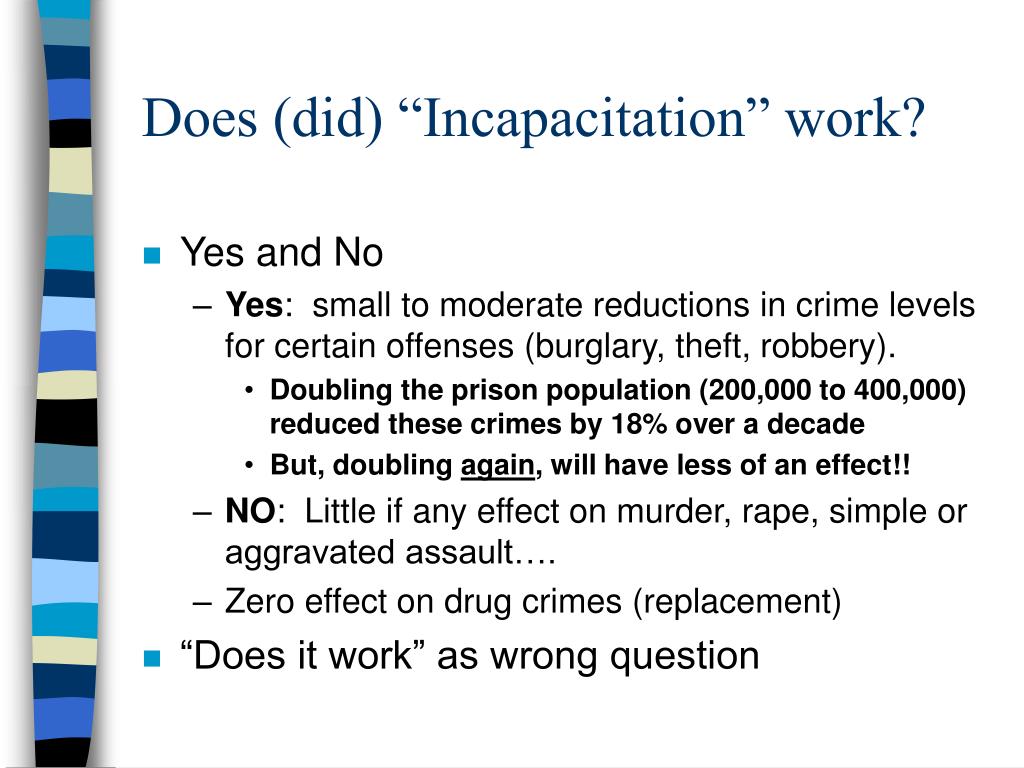 Does (did) “Incapacitation” work?

Yes and No
– Yes: small to moderate reductions in crime levels for certain offenses (burglary, theft, robbery).
• Doubling the prison population (200,000 to 400,000) reduced these crimes by 18% over a decade
• But, doubling again, will have less of an effect!!
– NO: Little if any effect on murder, rape, simple or aggravated assault….
– Zero effect on drug crimes (replacement)

“Does it work” as wrong question